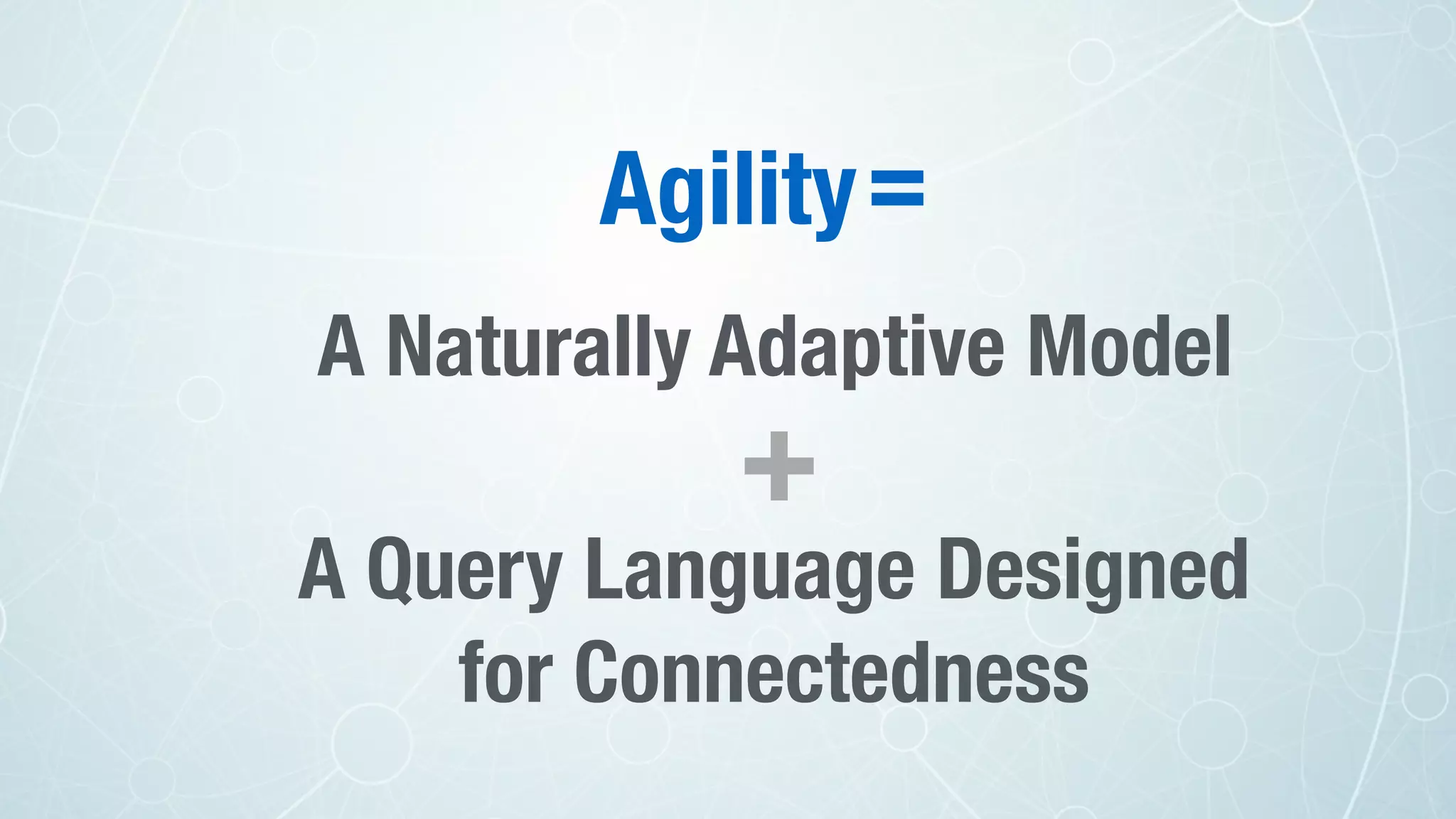 Agility =

A Naturally Adaptive Model

+

A Query Language Designed for Connectedness